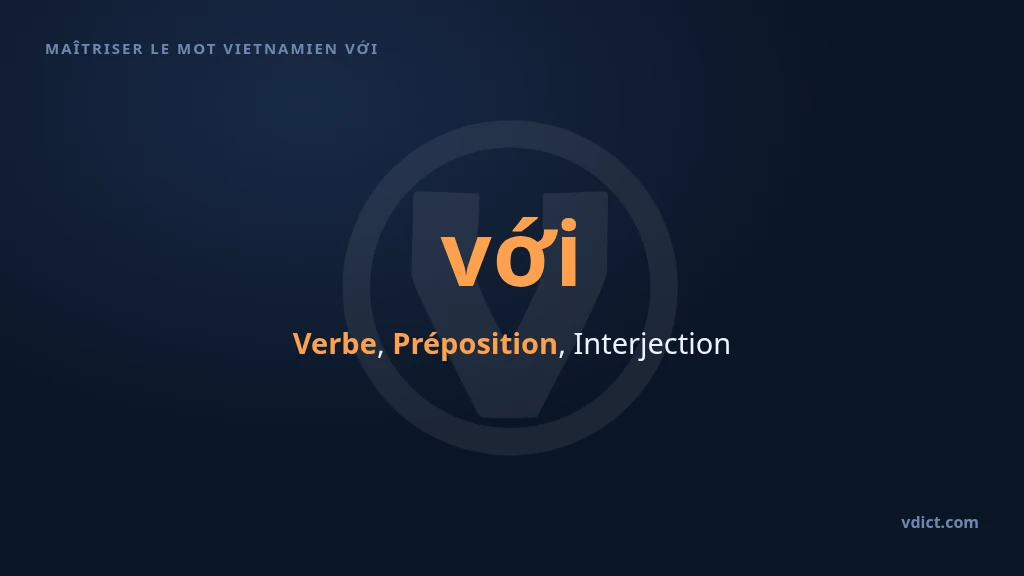 MAÎTRISER LE MOT VIETNAMIEN VỚI

với

Verbe, Préposition, Interjection

vdict.com